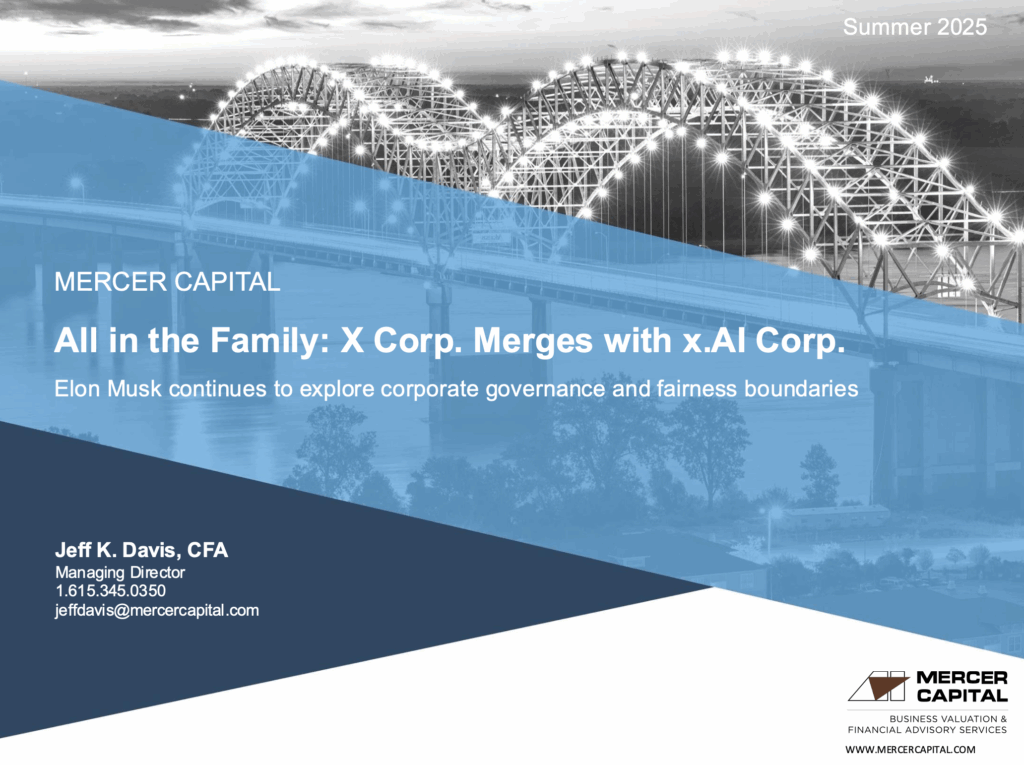 Summer 2025

MERCER CAPITAL

All in the Family: X Corp. Merges with x.AI Corp.

Elon Musk continues to explore corporate governance and fairness boundaries

Jeff K. Davis, CFA
Managing Director
1.615.345.0350
jeffdavis@mercercapital.com

MERCER CAPITAL
BUSINESS VALUATION & FINANCIAL ADVISORY SERVICES
WWW.MERCERCAPITAL.COM